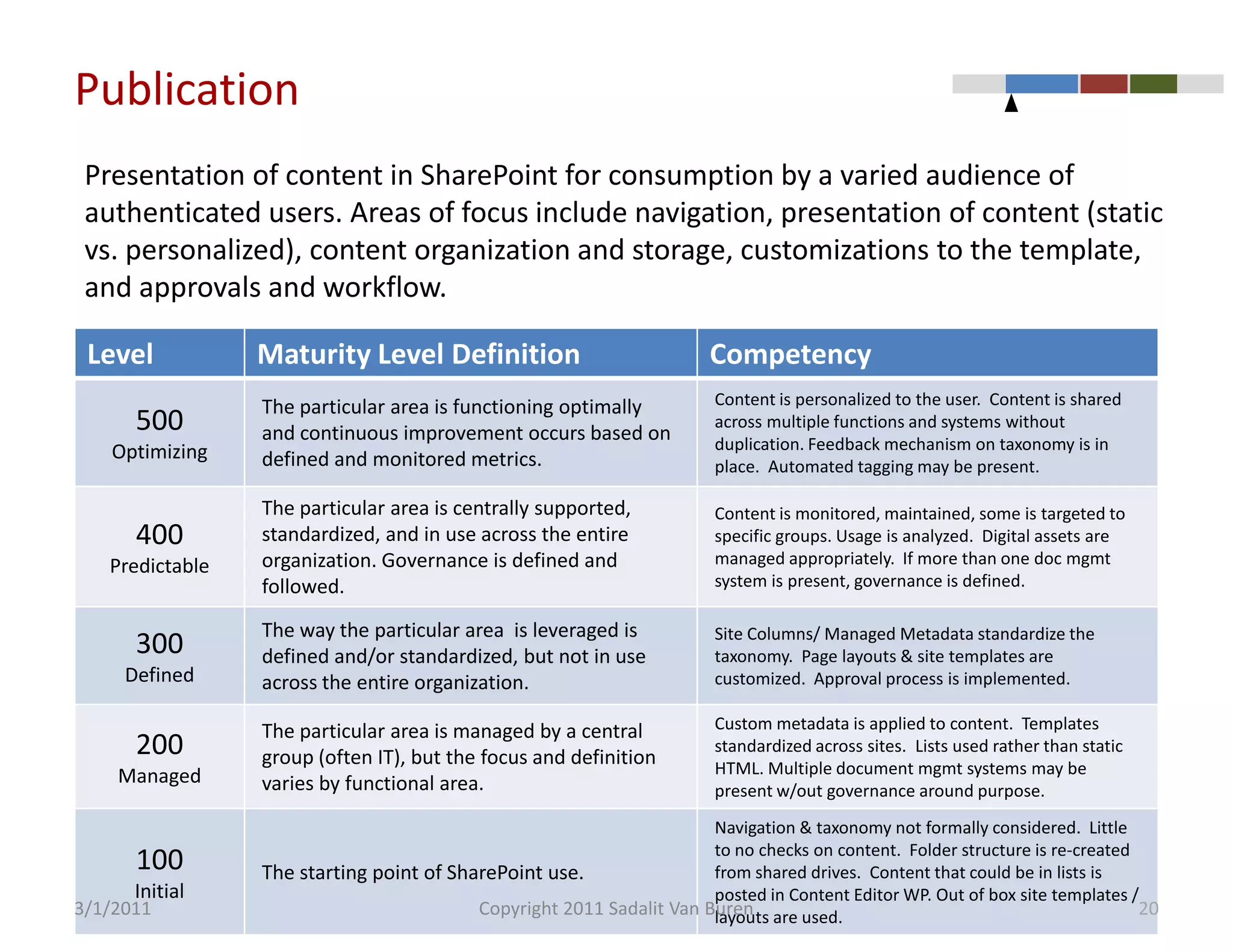 Publication

Presentation of content in SharePoint for consumption by a varied audience of authenticated users. Areas of focus include navigation, presentation of content (static vs. personalized), content organization and storage, customizations to the template, and approvals and workflow.

| Level | Maturity Level Definition | Competency |
|---|---|---|
| 500 Optimizing | The particular area is functioning optimally and continuous improvement occurs based on defined and monitored metrics. | Content is personalized to the user. Content is shared across multiple functions and systems without duplication. Feedback mechanism on taxonomy is in place. Automated tagging may be present. |
| 400 Predictable | The particular area is centrally supported, standardized, and in use across the entire organization. Governance is defined and followed. | Content is monitored, maintained, some is targeted to specific groups. Usage is analyzed. Digital assets are managed appropriately. If more than one doc mgmt system is present, governance is defined. |
| 300 Defined | The way the particular area is leveraged is defined and/or standardized, but not in use across the entire organization. | Site Columns/ Managed Metadata standardize the taxonomy. Page layouts & site templates are customized. Approval process is implemented. |
| 200 Managed | The particular area is managed by a central group (often IT), but the focus and definition varies by functional area. | Custom metadata is applied to content. Templates standardized across sites. Lists used rather than static HTML. Multiple document mgmt systems may be present w/out governance around purpose. |
| 100 Initial | The starting point of SharePoint use. | Navigation & taxonomy not formally considered. Little to no checks on content. Folder structure is re-created from shared drives. Content that could be in lists is posted in Content Editor WP. Out of box site templates / layouts are used. |

3/1/2011 Copyright 2011 Sadalit Van Buren 20